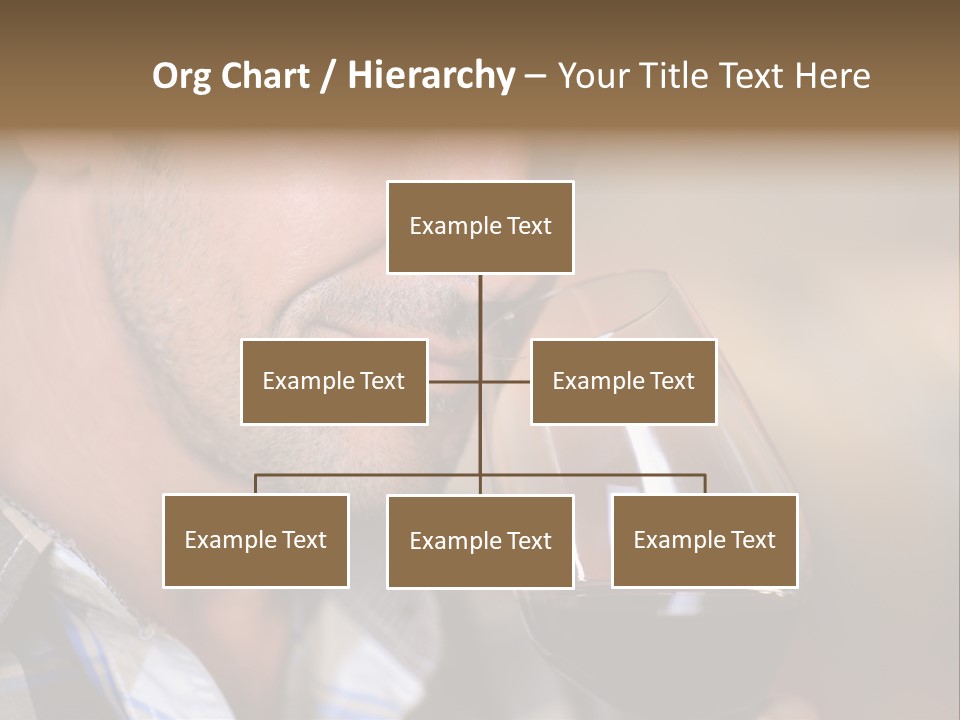 Org Chart / Hierarchy – Your Title Text Here

Example Text

Example Text

Example Text

Example Text

Example Text

Example Text